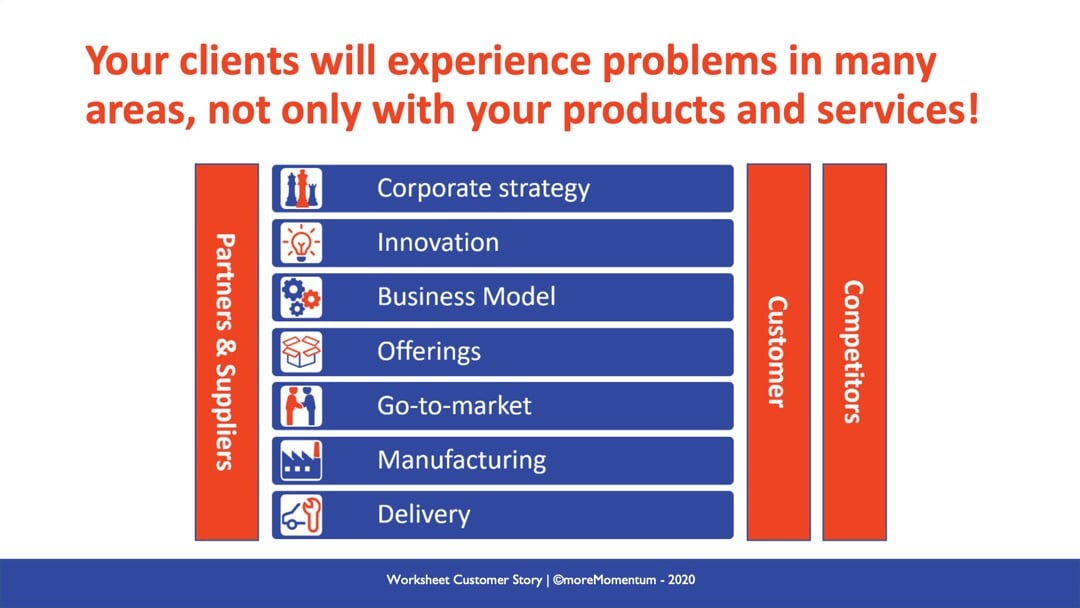 Your clients will experience problems in many areas, not only with your products and services!

Partners & Suppliers

Corporate strategy

Innovation

Business Model

Offerings

Go-to-market

Manufacturing

Delivery

Customer

Competitors

Worksheet Customer Story | ©moreMomentum - 2020